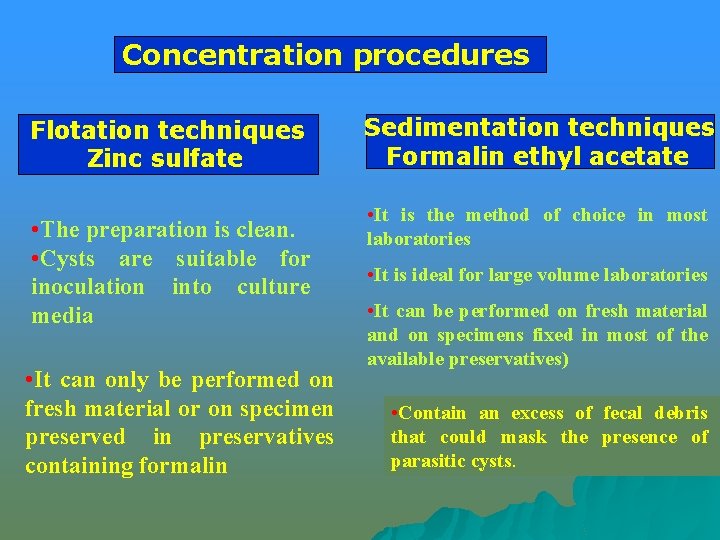 Concentration procedures

Flotation techniques
Zinc sulfate

•The preparation is clean.
•Cysts are suitable for inoculation into culture media

•It can only be performed on fresh material or on specimen preserved in preservatives containing formalin

Sedimentation techniques
Formalin ethyl acetate

•It is the method of choice in most laboratories

•It is ideal for large volume laboratories

•It can be performed on fresh material and on specimens fixed in most of the available preservatives)

•Contain an excess of fecal debris that could mask the presence of parasitic cysts.